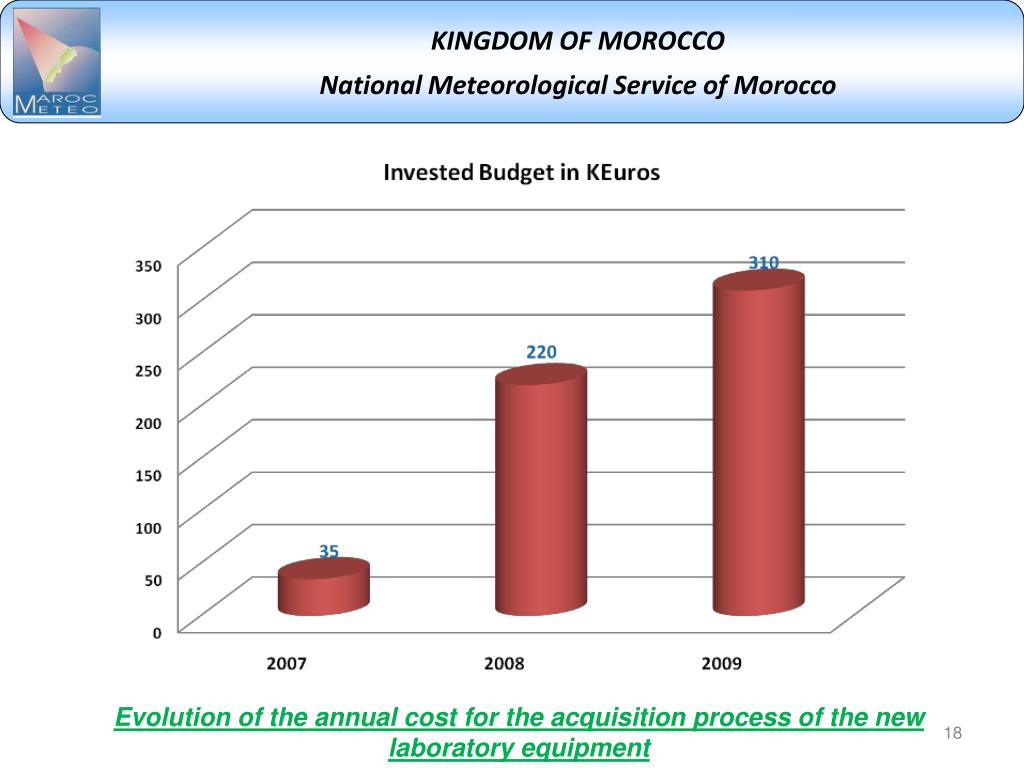 MAROC METEO

KINGDOM OF MOROCCO

National Meteorological Service of Morocco

Invested Budget in KEuros

350
300
250
200
150
100
50
0

35
220
310

2007
2008
2009

Evolution of the annual cost for the acquisition process of the new laboratory equipment

18